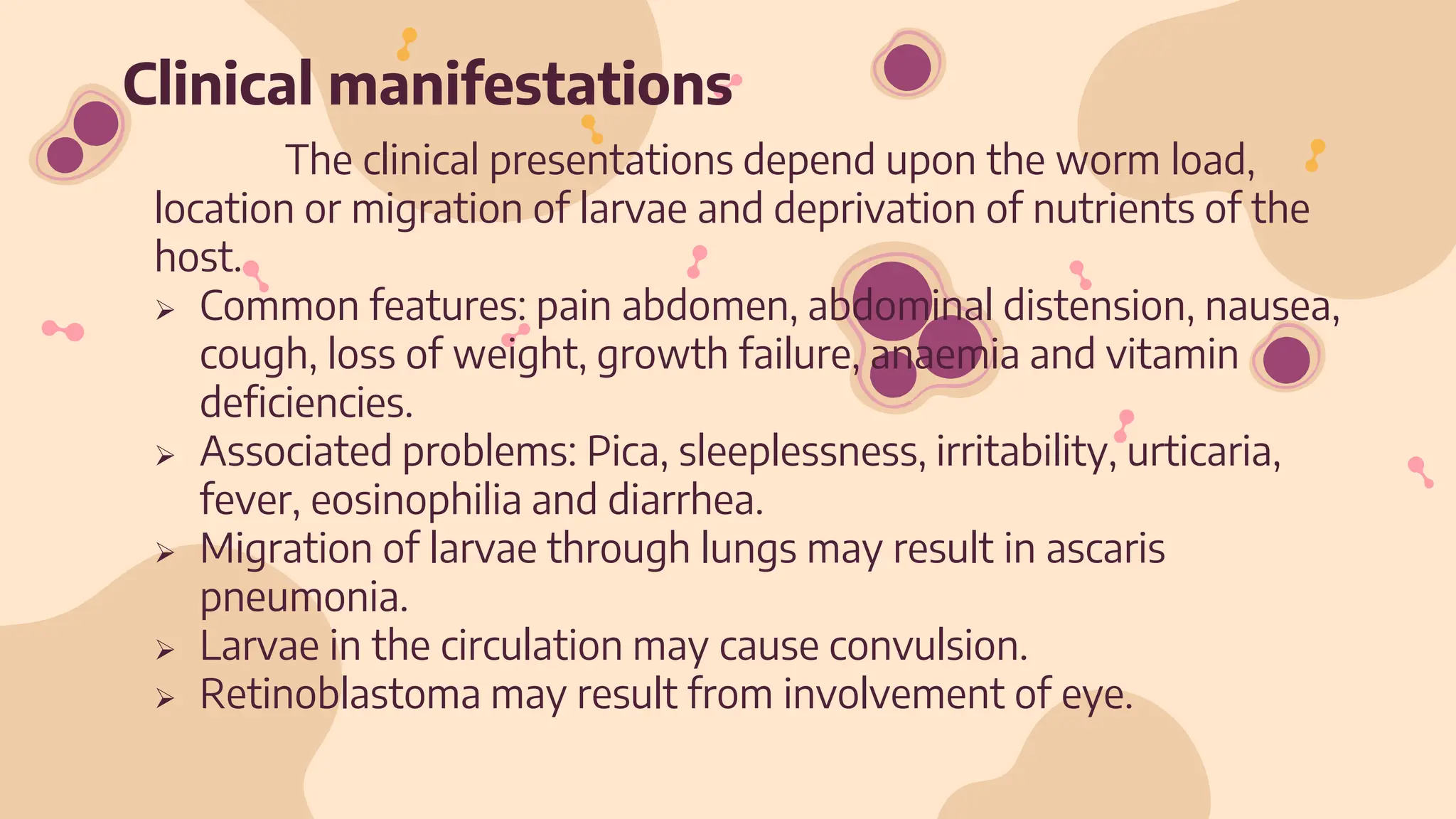 Clinical manifestations

The clinical presentations depend upon the worm load, location or migration of larvae and deprivation of nutrients of the host.

➢ Common features: pain abdomen, abdominal distension, nausea, cough, loss of weight, growth failure, anaemia and vitamin deficiencies.
➢ Associated problems: Pica, sleeplessness, irritability, urticaria, fever, eosinophilia and diarrhea.
➢ Migration of larvae through lungs may result in ascaris pneumonia.
➢ Larvae in the circulation may cause convulsion.
➢ Retinoblastoma may result from involvement of eye.